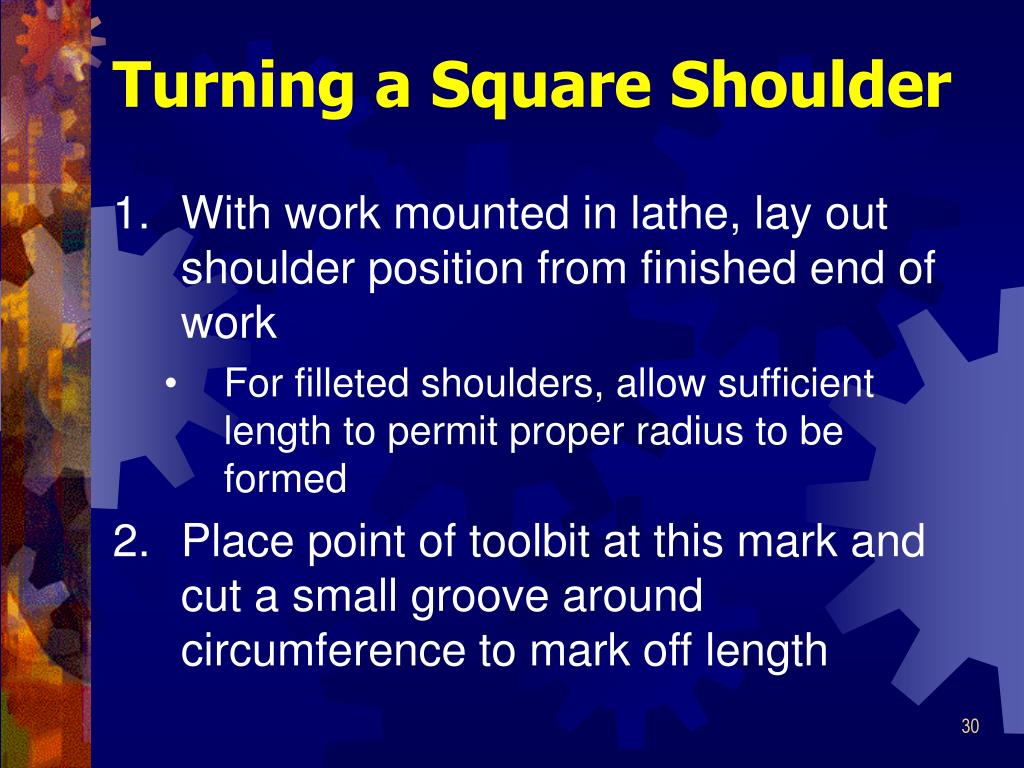 Turning a Square Shoulder

1. With work mounted in lathe, lay out shoulder position from finished end of work

• For filleted shoulders, allow sufficient length to permit proper radius to be formed

2. Place point of toolbit at this mark and cut a small groove around circumference to mark off length

30